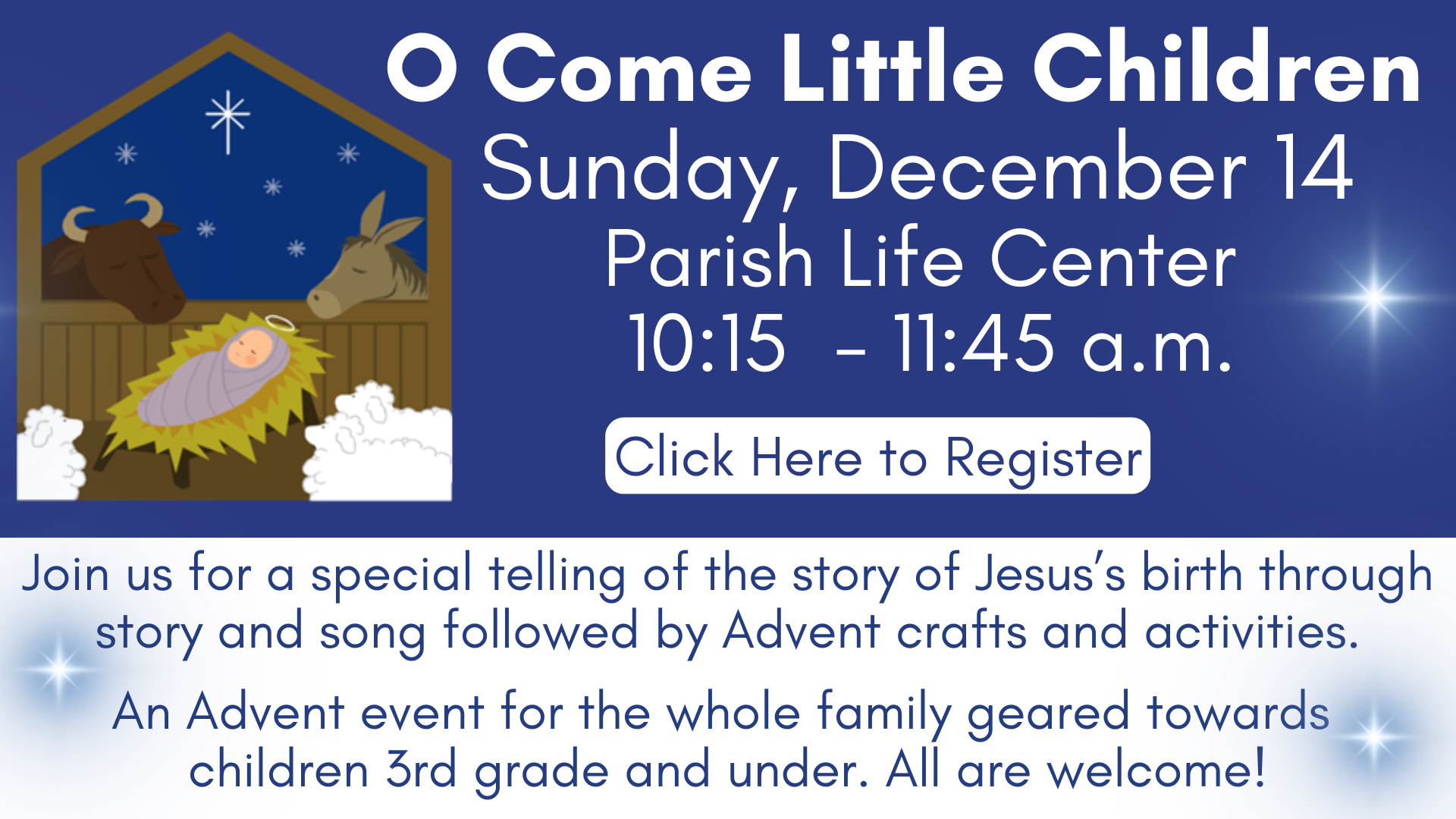 O Come Little Children
Sunday, December 14
Parish Life Center
10:15 - 11:45 a.m.

Click Here to Register

Join us for a special telling of the story of Jesus's birth through story and song followed by Advent crafts and activities.

An Advent event for the whole family geared towards children 3rd grade and under. All are welcome!